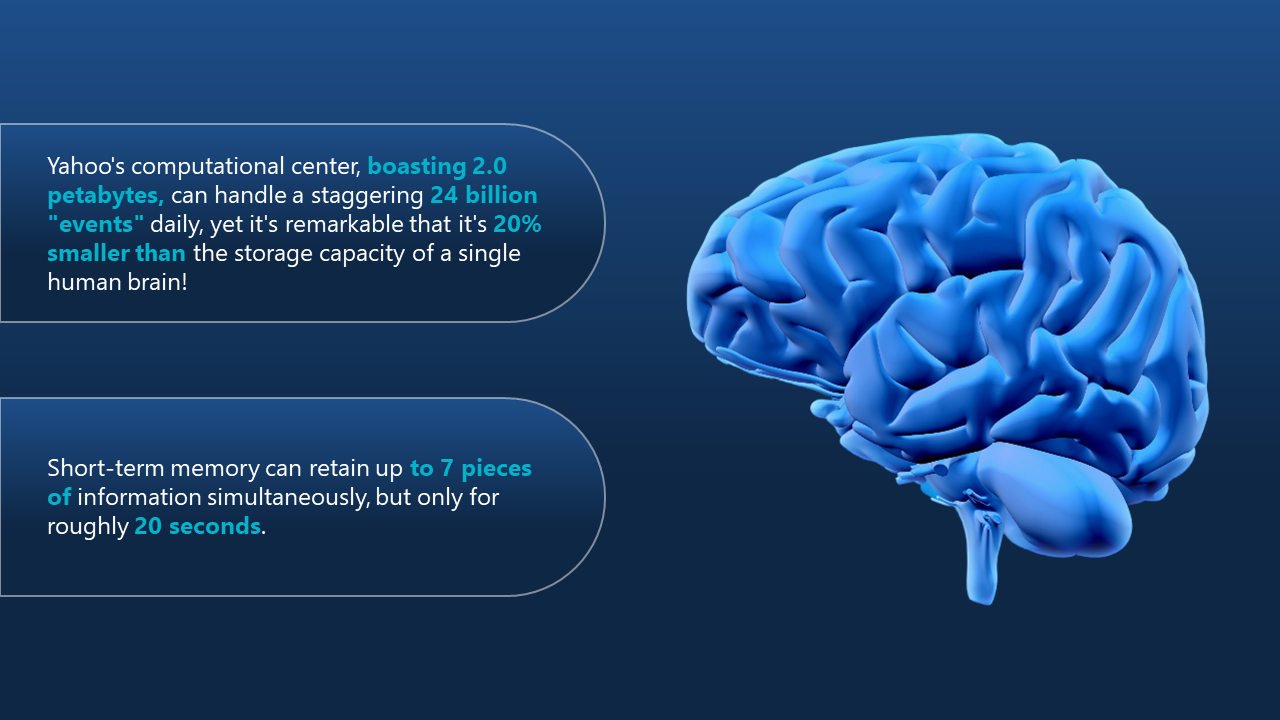 Yahoo's computational center, boasting 2.0 petabytes, can handle a staggering 24 billion "events" daily, yet it's remarkable that it's 20% smaller than the storage capacity of a single human brain!

Short-term memory can retain up to 7 pieces of information simultaneously, but only for roughly 20 seconds.